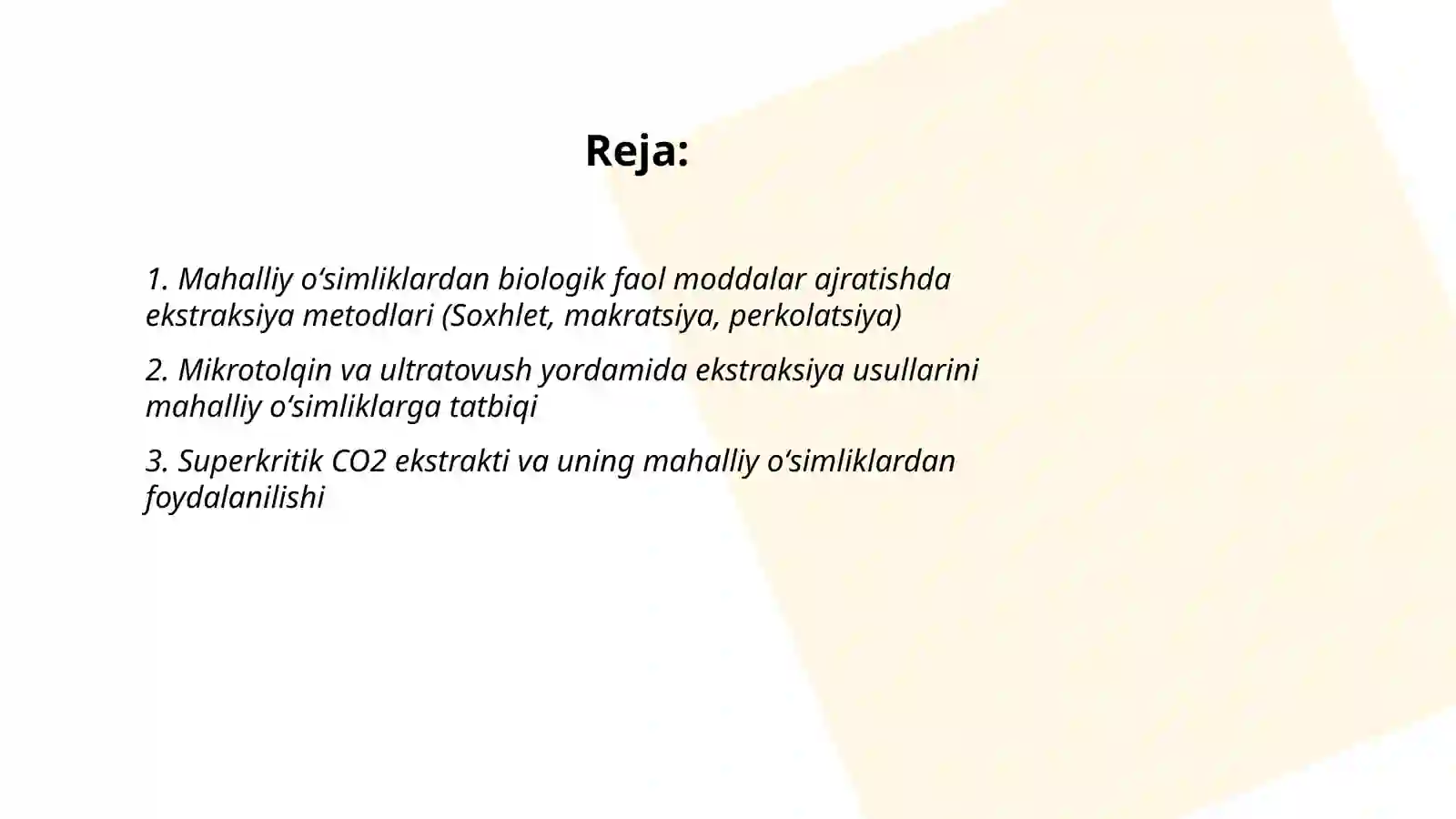 Reja:

1. Mahalliy o‘simliklardan biologik faol moddalar ajratishda ekstraksiya metodlari (Soxhlet, makratsiya, perkolatsiya)

2. Mikrotolqin va ultratovush yordamida ekstraksiya usullarini mahalliy o‘simliklarga tatbiqi

3. Superkritik CO2 ekstrakti va uning mahalliy o‘simliklardan foydalanilishi